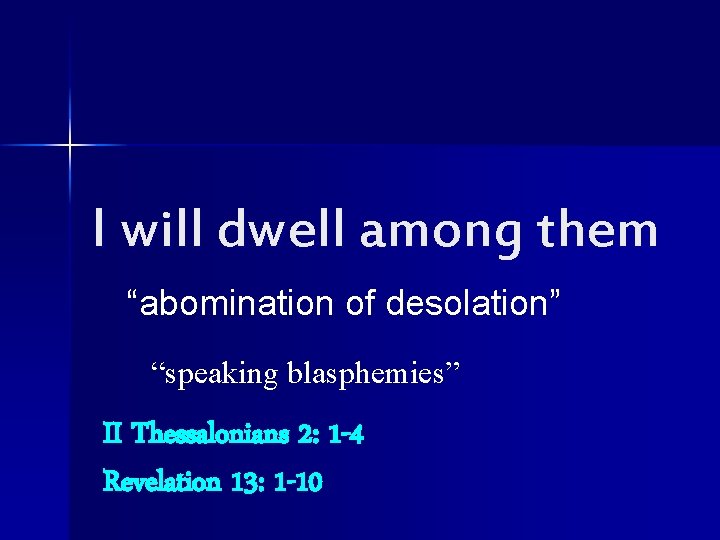 I will dwell among them

“abomination of desolation”

“speaking blasphemies”

II Thessalonians 2: 1-4

Revelation 13: 1-10